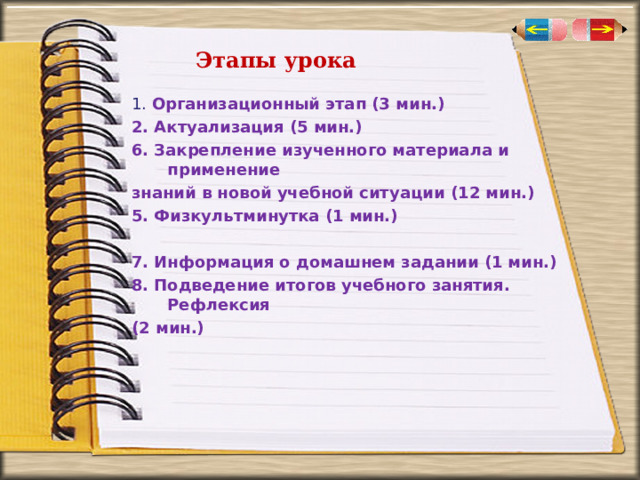 Этапы урока

1. Организационный этап (3 мин.)
2. Актуализация (5 мин.)
6. Закрепление изученного материала и применение
знаний в новой учебной ситуации (12 мин.)
5. Физкультминутка (1 мин.)

7. Информация о домашнем задании (1 мин.)
8. Подведение итогов учебного занятия. Рефлексия
(2 мин.)